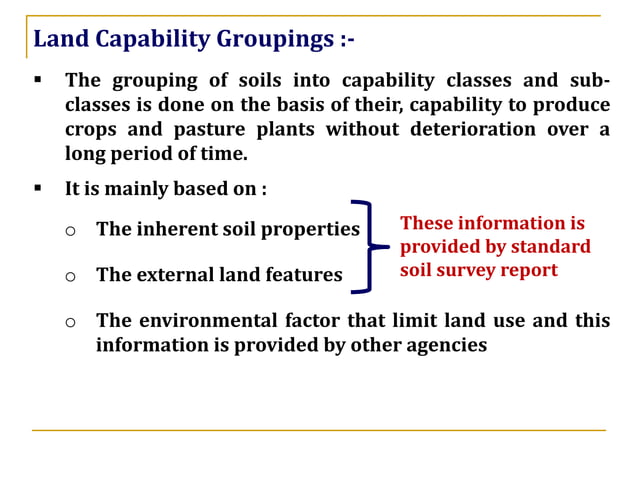 Land Capability Groupings :-

▪ The grouping of soils into capability classes and sub-classes is done on the basis of their, capability to produce crops and pasture plants without deterioration over a long period of time.

▪ It is mainly based on :

○ The inherent soil properties

○ The external land features

These information is provided by standard soil survey report

○ The environmental factor that limit land use and this information is provided by other agencies